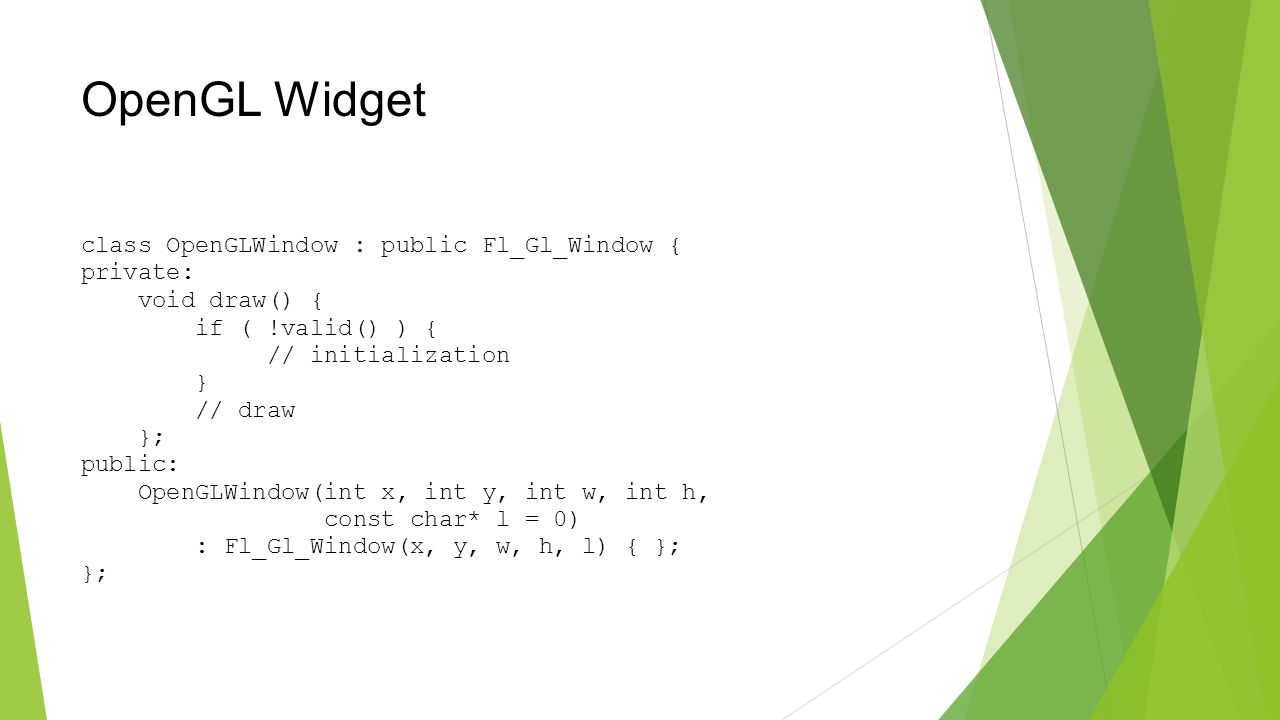 OpenGL Widget

class OpenGLWindow : public Fl_Gl_Window {
private:
    void draw() {
        if ( !valid() ) {
            // initialization
        }
        // draw
    };
public:
    OpenGLWindow(int x, int y, int w, int h,
                 const char* l = 0)
        : Fl_Gl_Window(x, y, w, h, l) { };
};